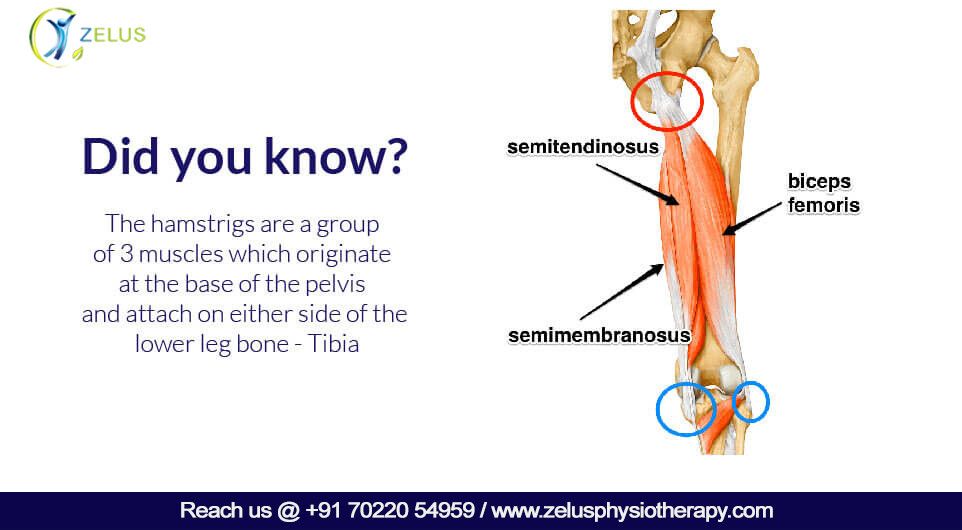 ZELUS

Did you know?

The hamstrigs are a group of 3 muscles which originate at the base of the pelvis and attach on either side of the lower leg bone - Tibia

semitendinosus

biceps femoris

semimembranosus

Reach us @ +91 70220 54959 / www.zelusphysiotherapy.com